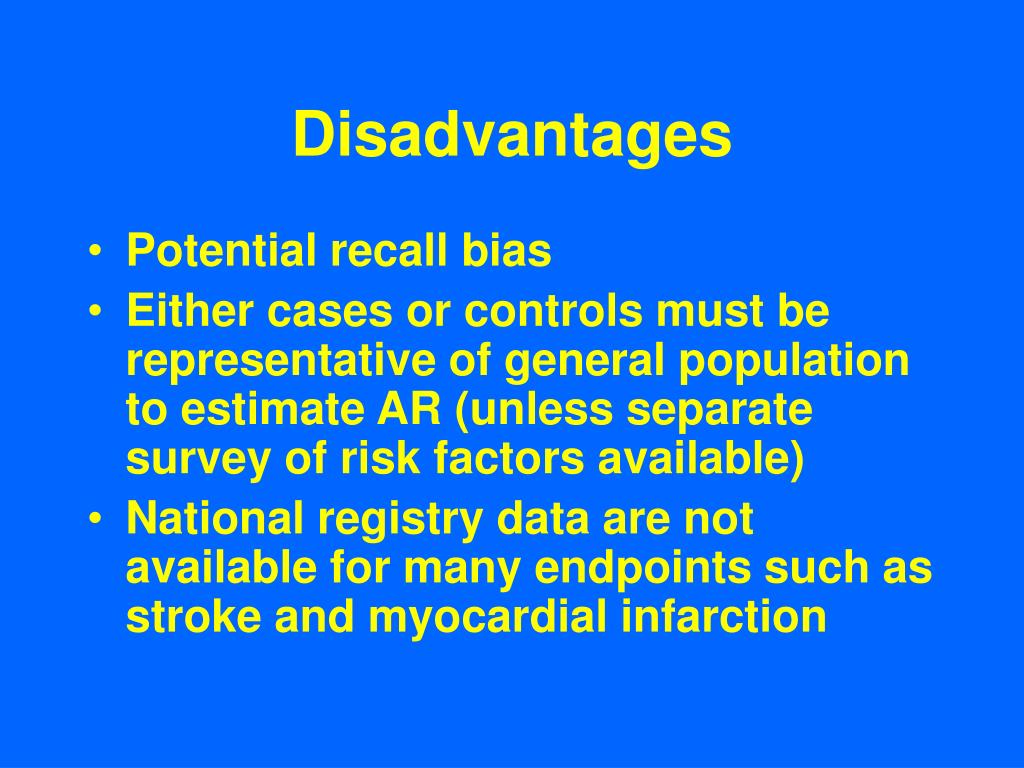 Disadvantages

• Potential recall bias
• Either cases or controls must be representative of general population to estimate AR (unless separate survey of risk factors available)
• National registry data are not available for many endpoints such as stroke and myocardial infarction